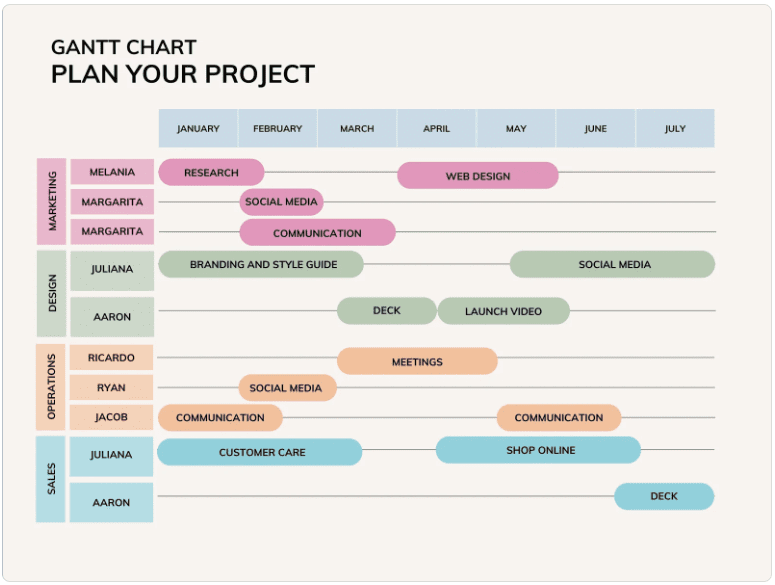 GANTT CHART
PLAN YOUR PROJECT

JANUARY FEBRUARY MARCH APRIL MAY JUNE JULY

MARKETING
MELANIA RESEARCH WEB DESIGN
MARGARITA SOCIAL MEDIA
MARGARITA COMMUNICATION

DESIGN
JULIANA BRANDING AND STYLE GUIDE SOCIAL MEDIA
AARON DECK LAUNCH VIDEO

OPERATIONS
RICARDO MEETINGS
RYAN SOCIAL MEDIA
JACOB COMMUNICATION COMMUNICATION

SALES
JULIANA CUSTOMER CARE SHOP ONLINE
AARON DECK